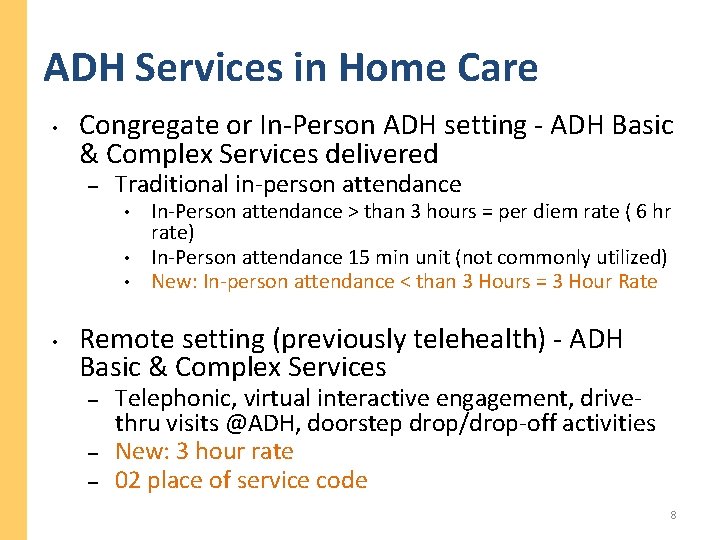 ADH Services in Home Care

• Congregate or In-Person ADH setting - ADH Basic & Complex Services delivered
– Traditional in-person attendance
• In-Person attendance > than 3 hours = per diem rate ( 6 hr rate)
• In-Person attendance 15 min unit (not commonly utilized)
• New: In-person attendance < than 3 Hours = 3 Hour Rate

• Remote setting (previously telehealth) - ADH Basic & Complex Services
– Telephonic, virtual interactive engagement, drive-thru visits @ADH, doorstep drop/drop-off activities
– New: 3 hour rate
– 02 place of service code

8